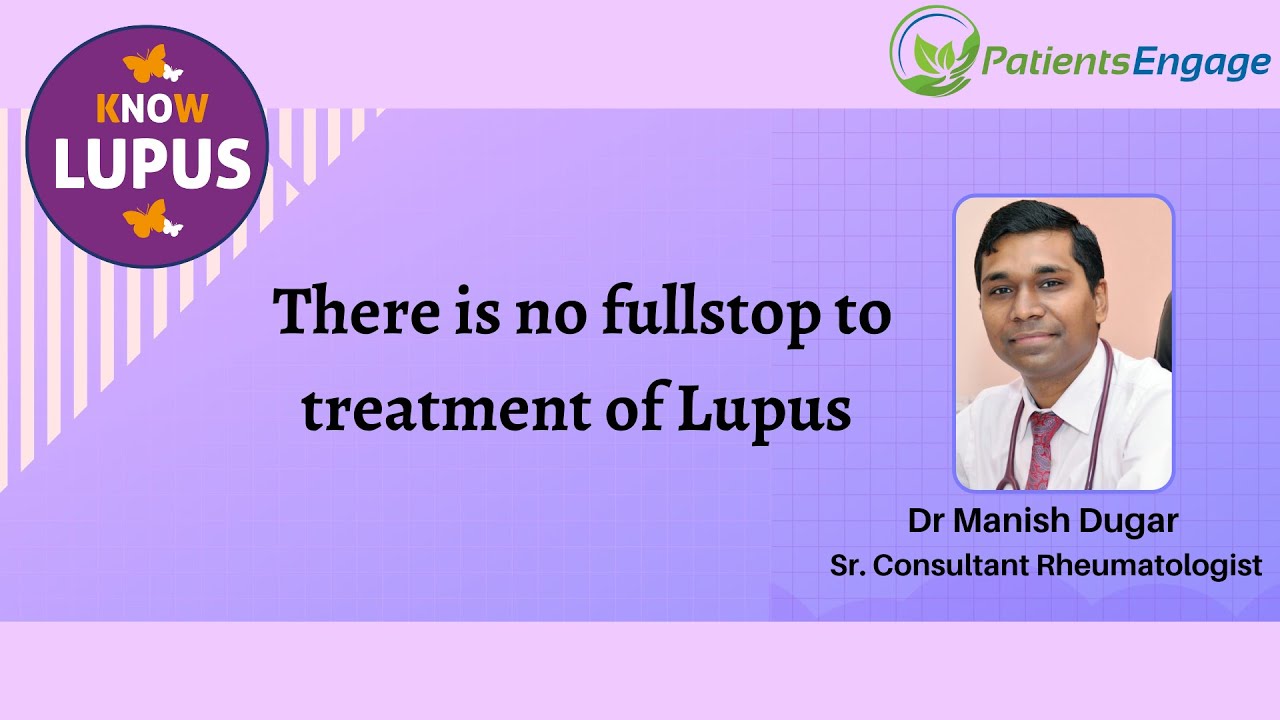 KNOW
LUPUS

PatientsEngage

There is no fullstop to treatment of Lupus

Dr Manish Dugar
Sr. Consultant Rheumatologist